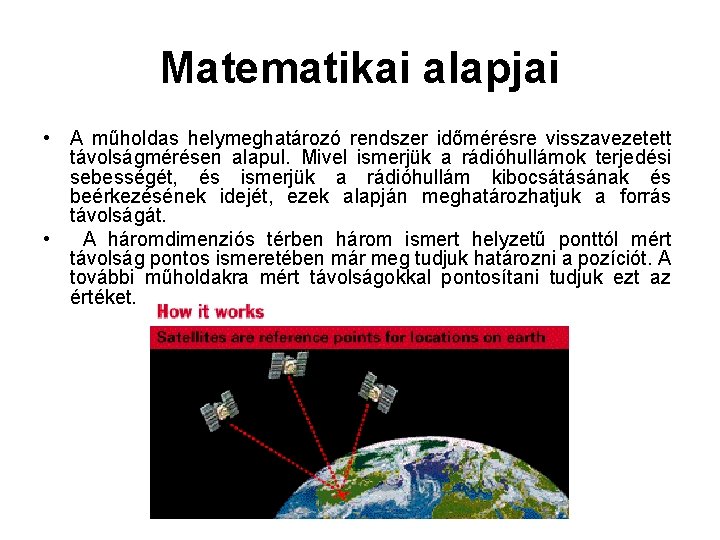 Matematikai alapjai

• A műholdas helymeghatározó rendszer időmérésre visszavezetett távolságmérésen alapul. Mivel ismerjük a rádióhullámok terjedési sebességét, és ismerjük a rádióhullám kibocsátásának és beérkezésének idejét, ezek alapján meghatározhatjuk a forrás távolságát.

• A háromdimenziós térben három ismert helyzetű ponttól mért távolság pontos ismeretében már meg tudjuk határozni a pozíciót. A további műholdakra mért távolságokkal pontosítani tudjuk ezt az értéket.

How it works

Satellites are reference points for locations on earth